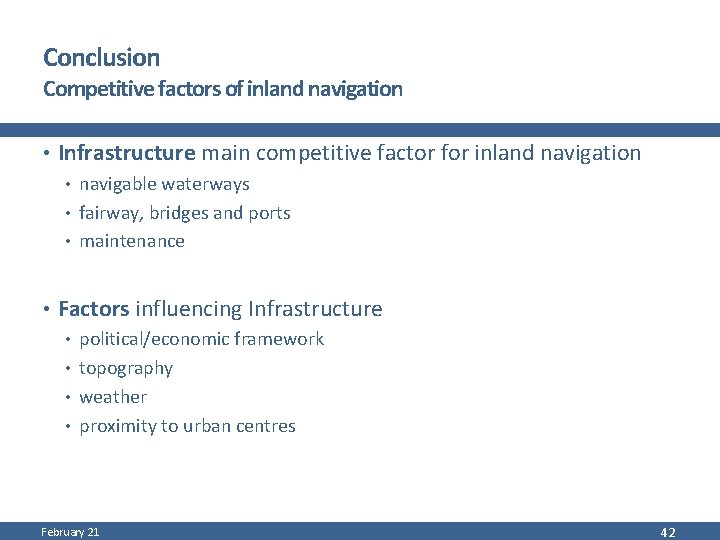 Conclusion
Competitive factors of inland navigation

• Infrastructure main competitive factor for inland navigation
  • navigable waterways
  • fairway, bridges and ports
  • maintenance

• Factors influencing Infrastructure
  • political/economic framework
  • topography
  • weather
  • proximity to urban centres

February 21

42